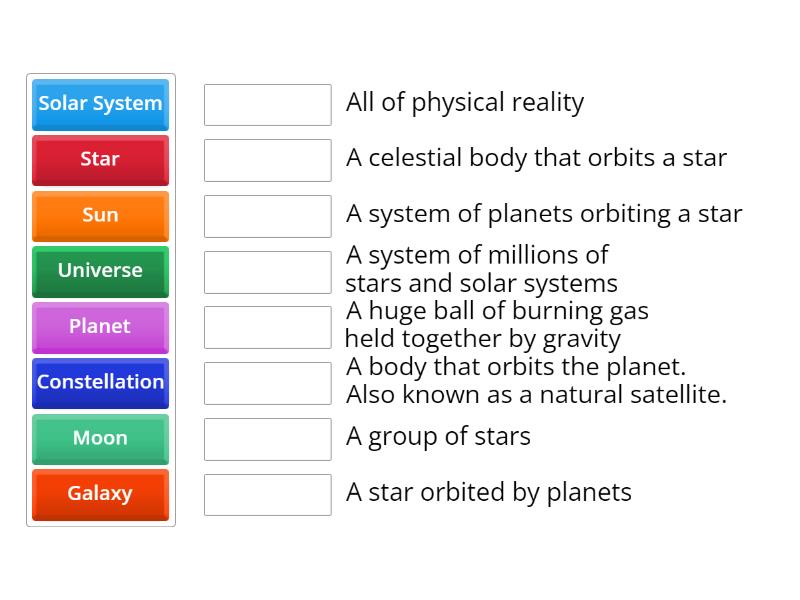 Solar System
Star
Sun
Universe
Planet
Constellation
Moon
Galaxy

All of physical reality

A celestial body that orbits a star

A system of planets orbiting a star

A system of millions of stars and solar systems

A huge ball of burning gas held together by gravity

A body that orbits the planet. Also known as a natural satellite.

A group of stars

A star orbited by planets